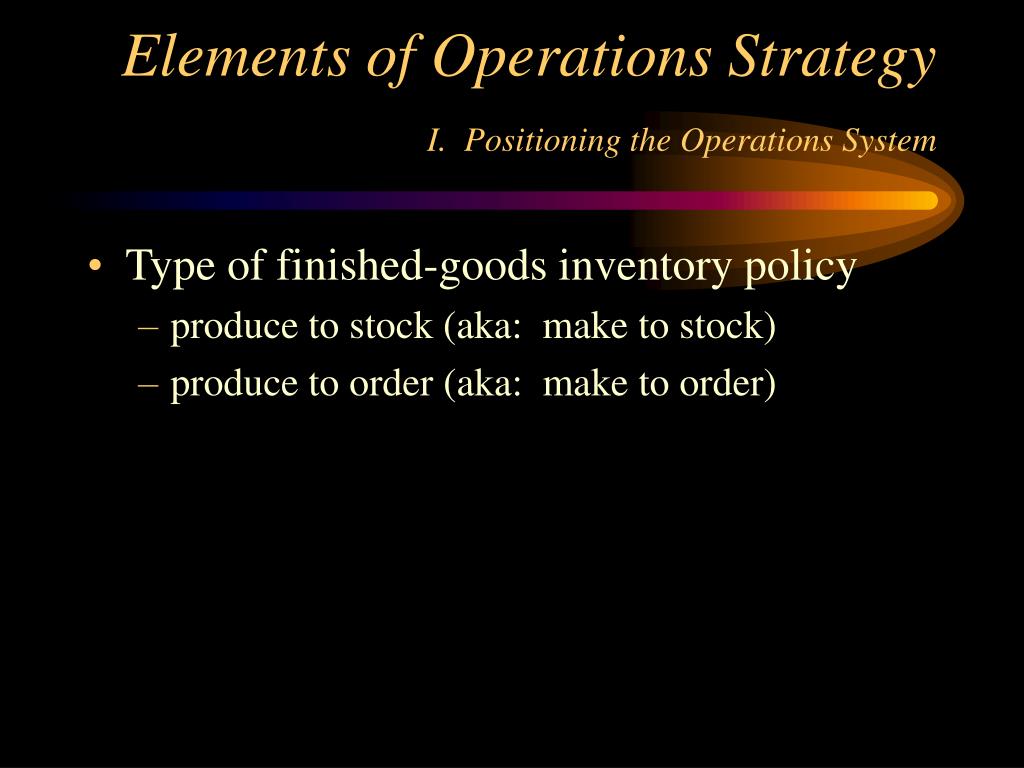 Elements of Operations Strategy

I. Positioning the Operations System

• Type of finished-goods inventory policy
– produce to stock (aka: make to stock)
– produce to order (aka: make to order)